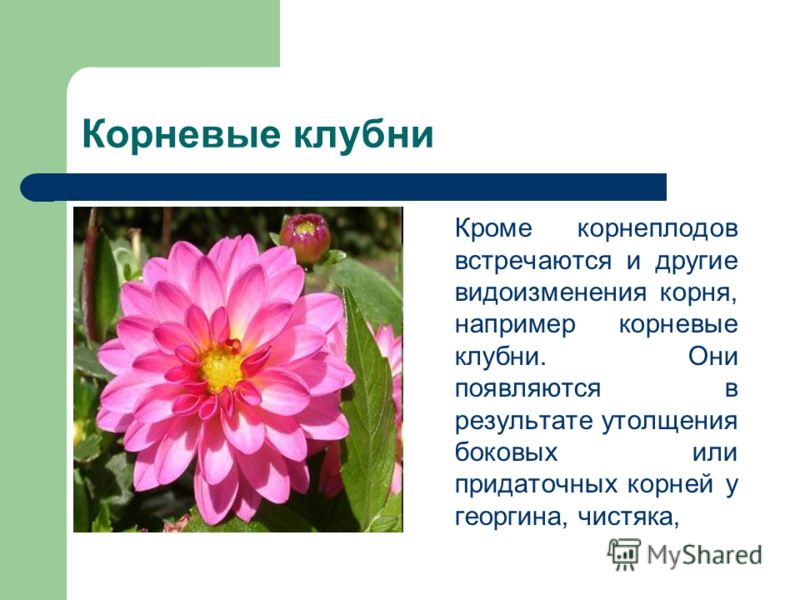 Корневые клубни

Кроме корнеплодов встречаются и другие видоизменения корня, например корневые клубни. Они появляются в результате утолщения боковых или придаточных корней у георгина, чистяка,

MyShared